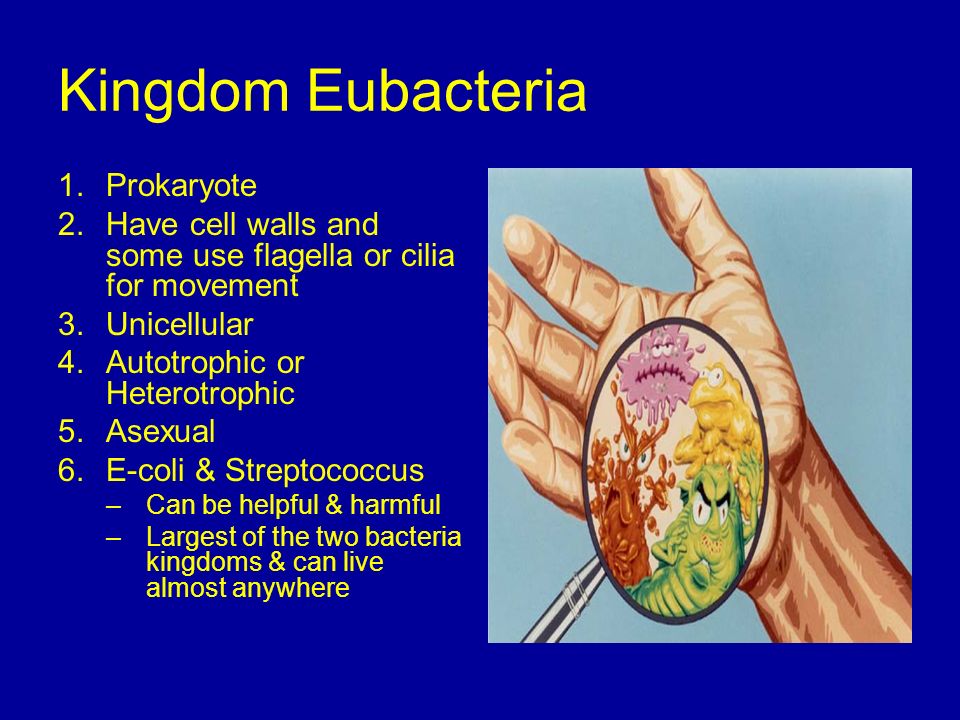 Kingdom Eubacteria

1. Prokaryote
2. Have cell walls and some use flagella or cilia for movement
3. Unicellular
4. Autotrophic or Heterotrophic
5. Asexual
6. E-coli & Streptococcus
– Can be helpful & harmful
– Largest of the two bacteria kingdoms & can live almost anywhere